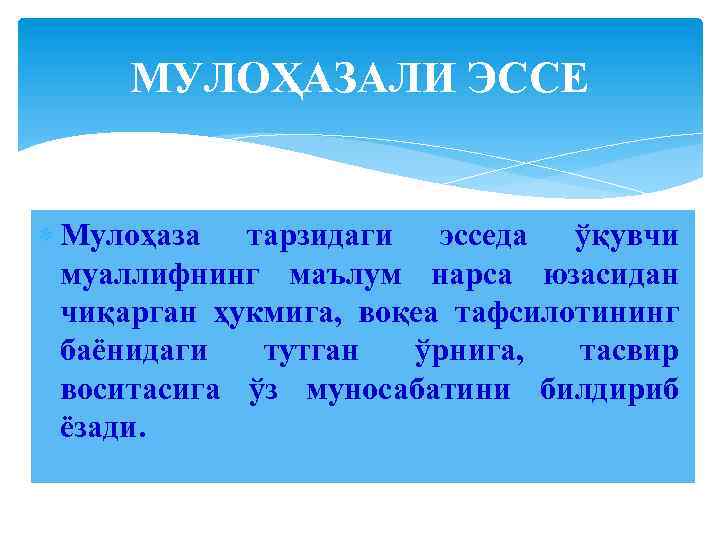 МУЛОҲАЗАЛИ ЭССЕ

Мулоҳаза тарзидаги эсседа ўқувчи муаллифнинг маълум нарса юзасидан чиқарган ҳукмига, воқеа тафсилотининг баёнидаги тутган ўрнига, тасвир воситасига ўз муносабатини билдириб ёзади.